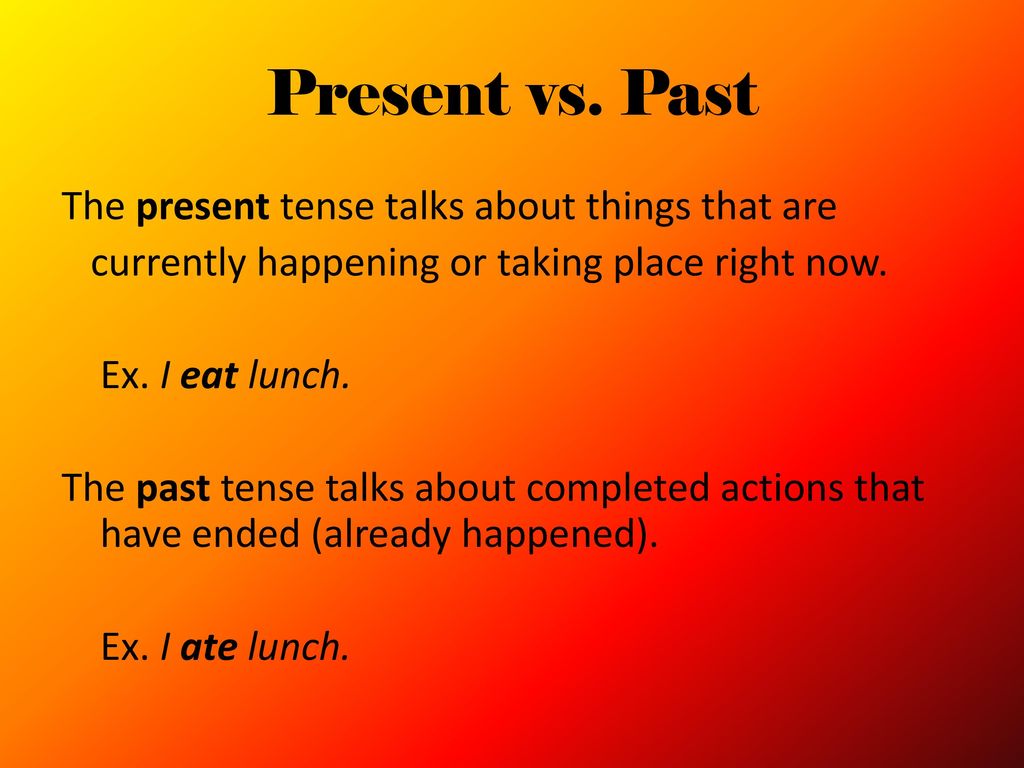 Present vs. Past

The present tense talks about things that are currently happening or taking place right now.

Ex. I eat lunch.

The past tense talks about completed actions that have ended (already happened).

Ex. I ate lunch.